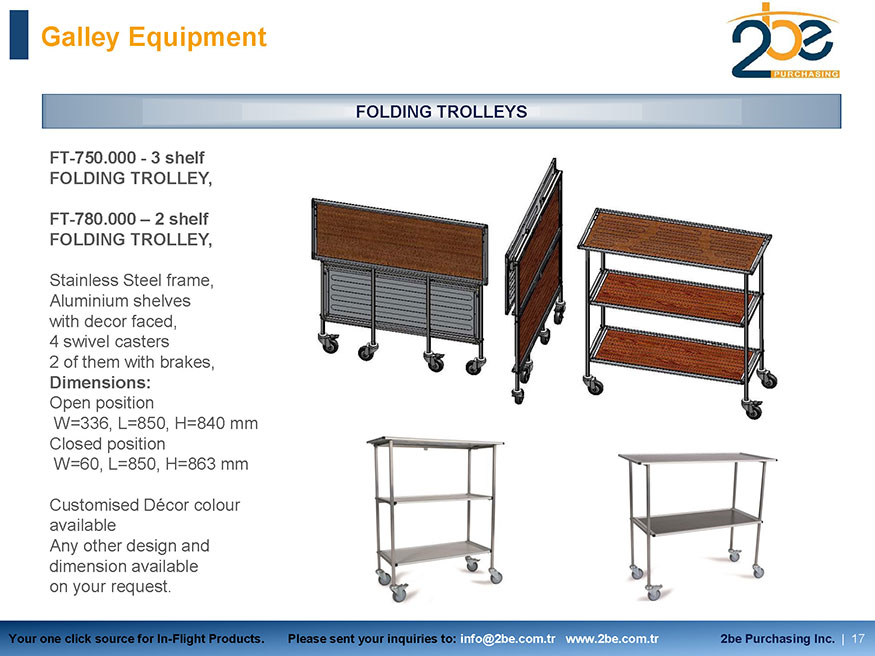 Galley Equipment

2be PURCHASING

FOLDING TROLLEYS

FT-750.000 - 3 shelf FOLDING TROLLEY,

FT-780.000 – 2 shelf FOLDING TROLLEY,

Stainless Steel frame, Aluminium shelves with decor faced, 4 swivel casters 2 of them with brakes,
Dimensions:
Open position
W=336, L=850, H=840 mm
Closed position
W=60, L=850, H=863 mm

Customised Décor colour available
Any other design and dimension available on your request.

Your one click source for In-Flight Products. Please sent your inquiries to: info@2be.com.tr www.2be.com.tr 2be Purchasing Inc. | 17